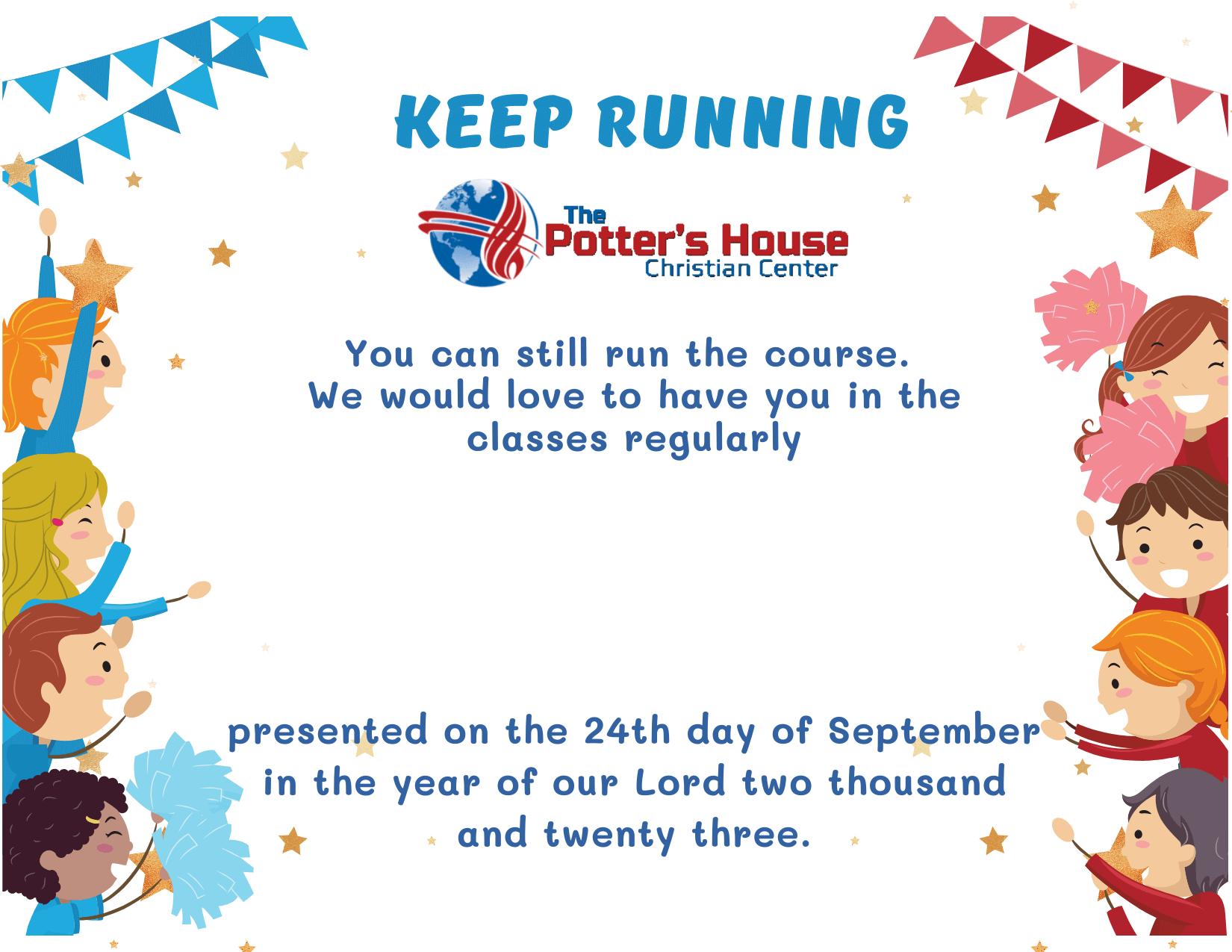 KEEP RUNNING

The Potter's House Christian Center

You can still run the course. We would love to have you in the classes regularly

presented on the 24th day of September in the year of our Lord two thousand and twenty three.